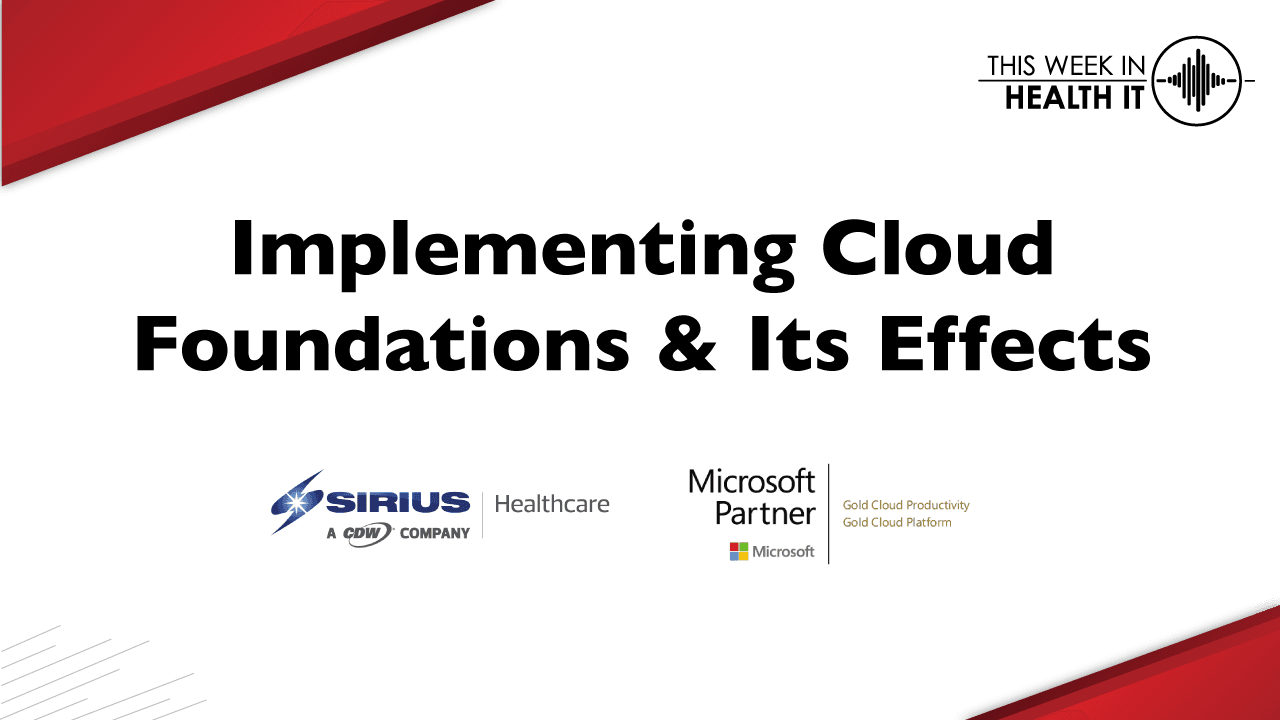 THIS WEEK IN
HEALTH IT

Implementing Cloud Foundations & Its Effects

SIRIUS
A CDW COMPANY
Healthcare

Microsoft Partner
Microsoft
Gold Cloud Productivity
Gold Cloud Platform